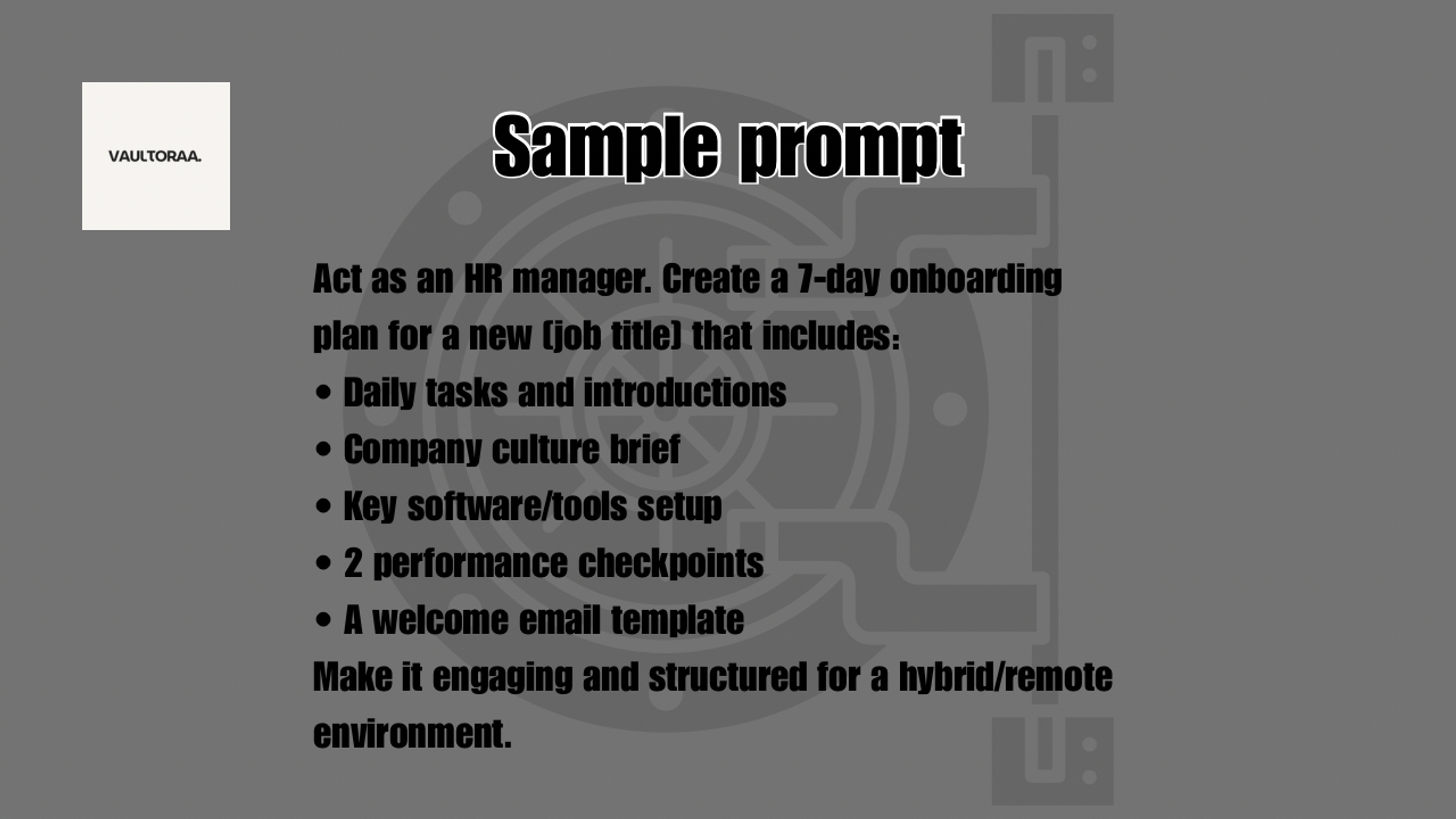 VAULTORAA.

Sample prompt

Act as an HR manager. Create a 7-day onboarding plan for a new (job title) that includes:
• Daily tasks and introductions
• Company culture brief
• Key software/tools setup
• 2 performance checkpoints
• A welcome email template
Make it engaging and structured for a hybrid/remote environment.